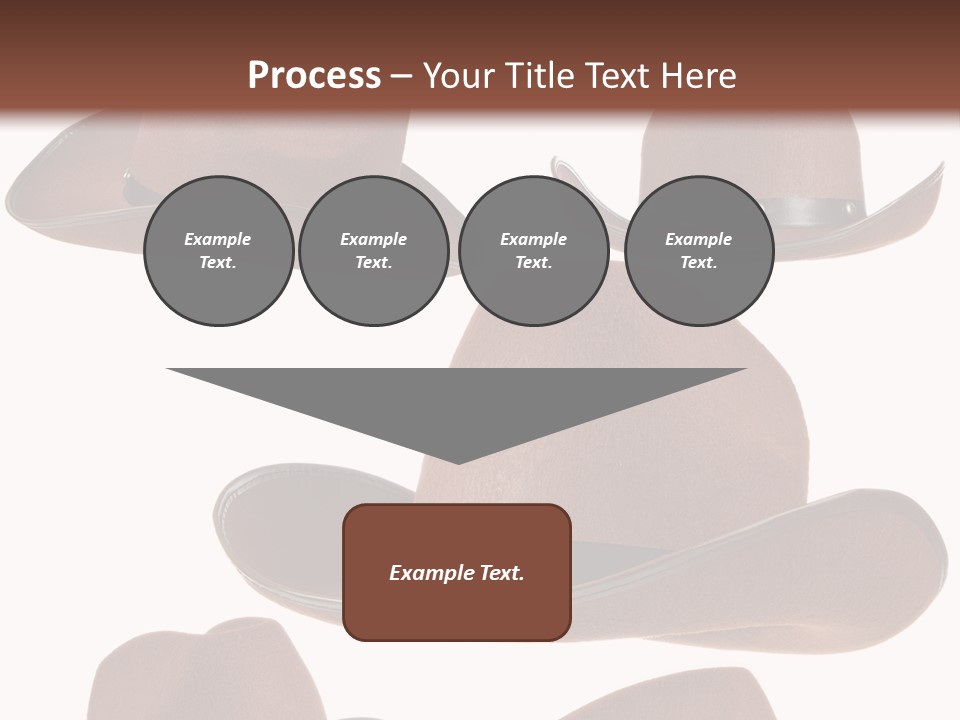 Process – Your Title Text Here

Example Text.

Example Text.

Example Text.

Example Text.

Example Text.